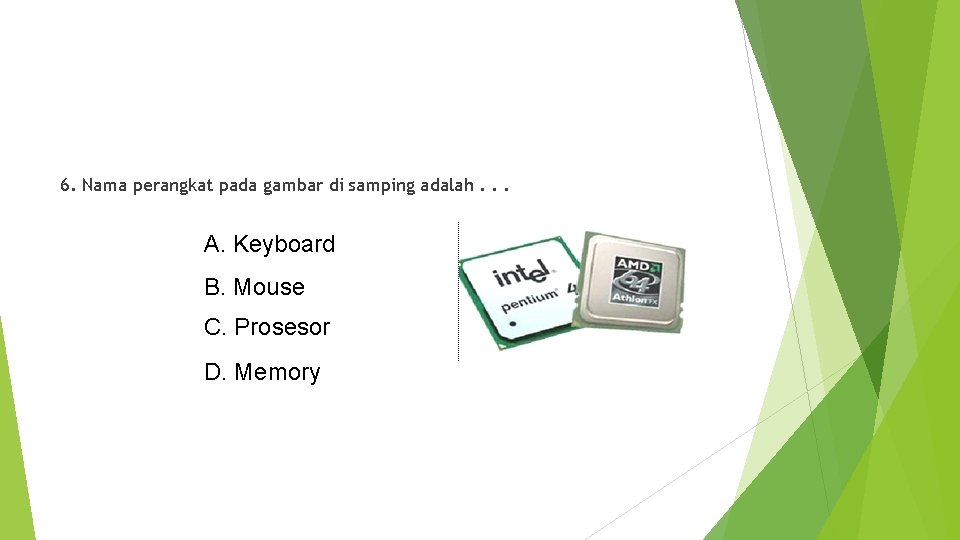 6. Nama perangkat pada gambar di samping adalah . . .

A. Keyboard

B. Mouse

C. Prosesor

D. Memory

intel
pentium 4

AMD
64
Athlon FX